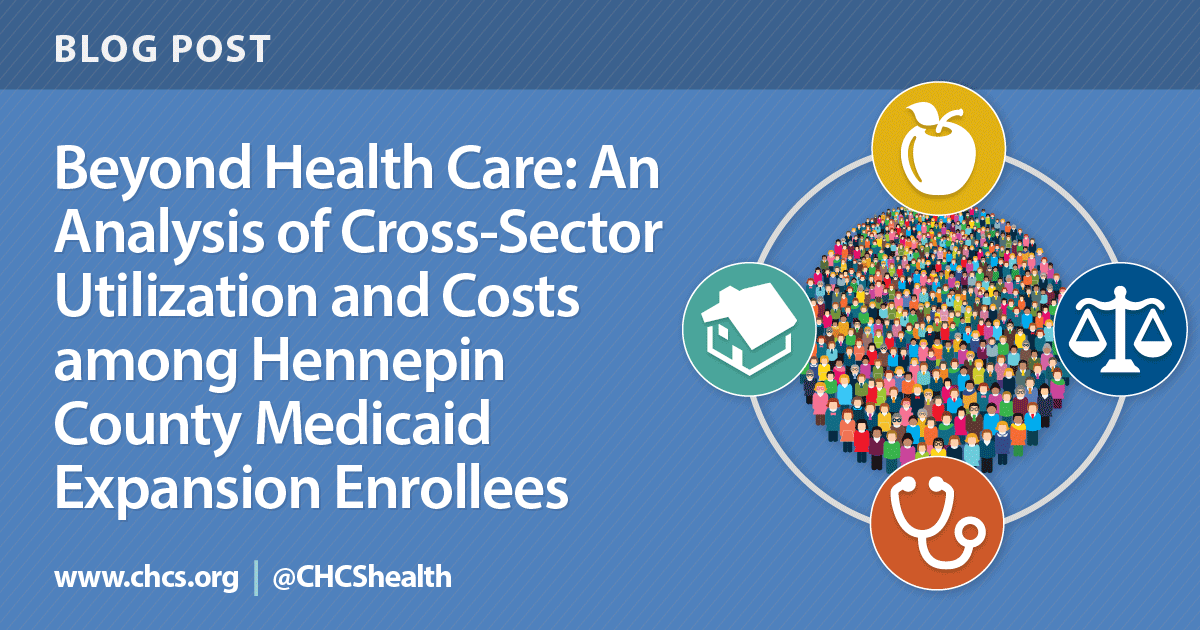 BLOG POST

Beyond Health Care: An Analysis of Cross-Sector Utilization and Costs among Hennepin County Medicaid Expansion Enrollees

www.chcs.org | @CHCShealth